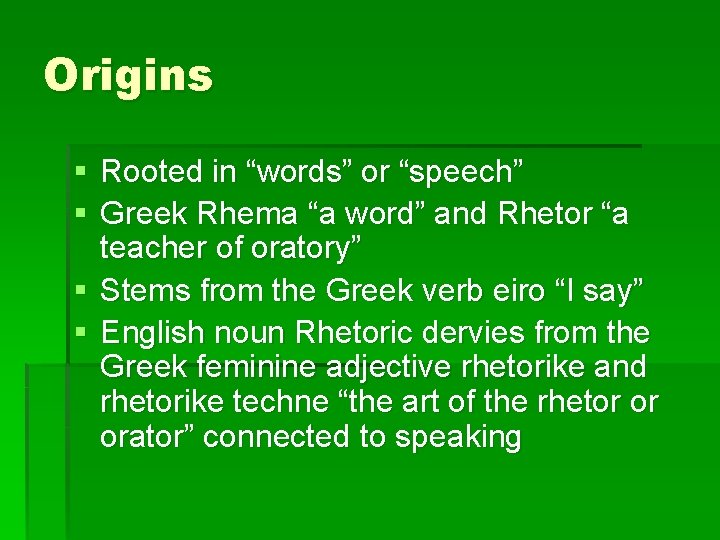 Origins

▪ Rooted in “words” or “speech”
▪ Greek Rhema “a word” and Rhetor “a teacher of oratory”
▪ Stems from the Greek verb eiro “I say”
▪ English noun Rhetoric dervies from the Greek feminine adjective rhetorike and rhetorike techne “the art of the rhetor or orator” connected to speaking